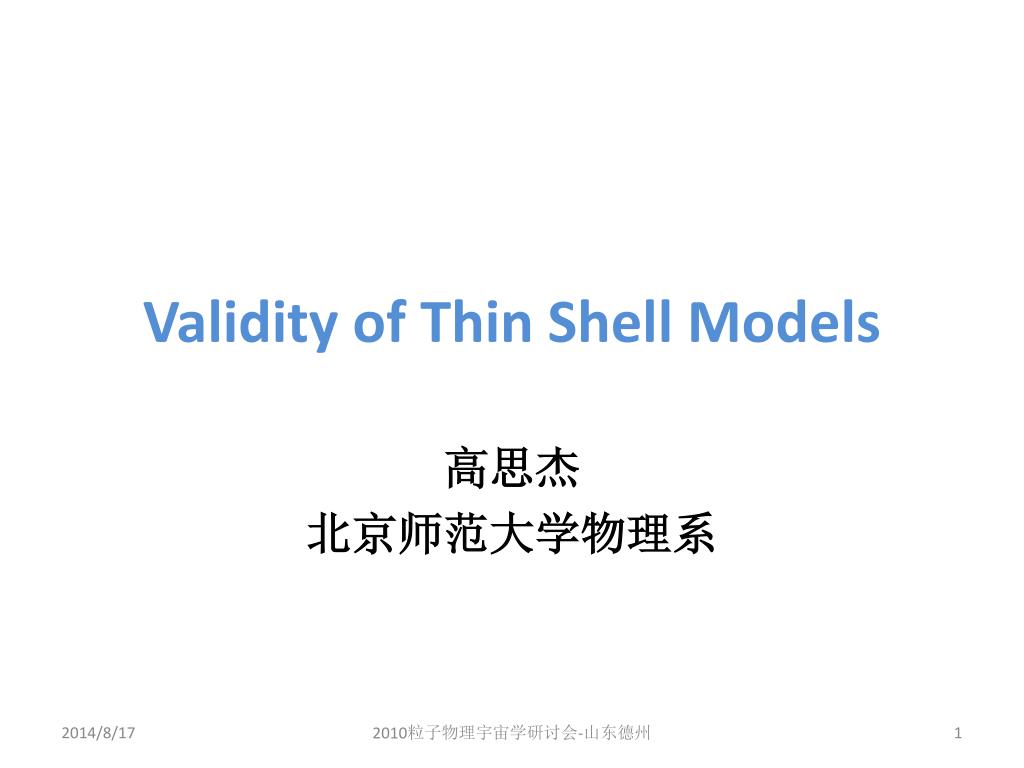 Validity of Thin Shell Models

高思杰
北京师范大学物理系

2014/8/17

2010粒子物理宇宙学研讨会-山东德州

1